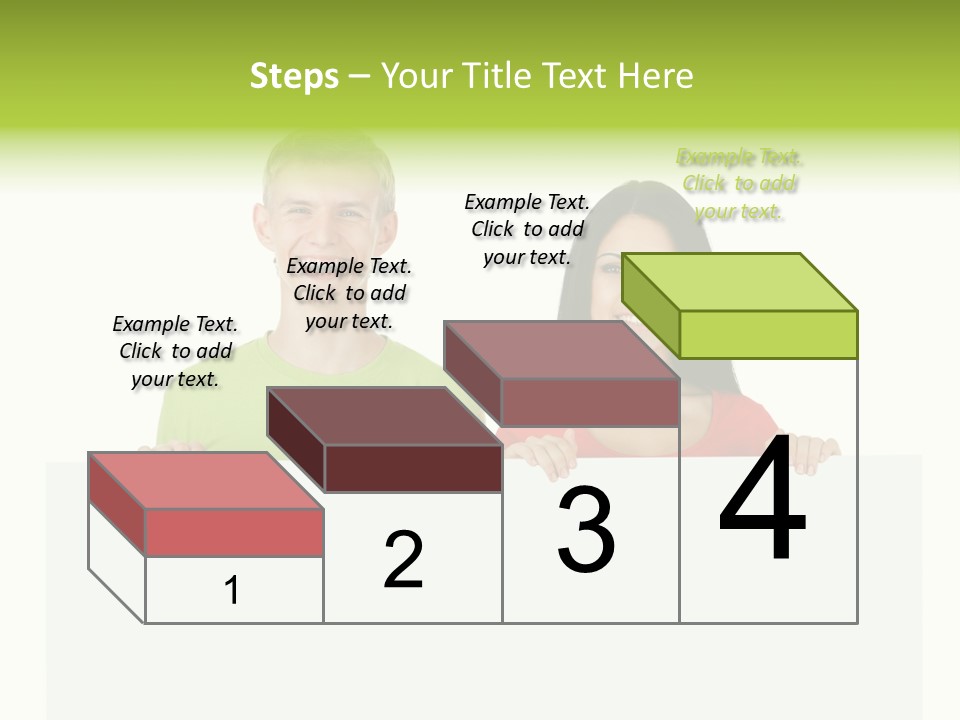 Steps – Your Title Text Here

Example Text. Click to add your text.

Example Text. Click to add your text.

Example Text. Click to add your text.

Example Text. Click to add your text.

1

2

3

4